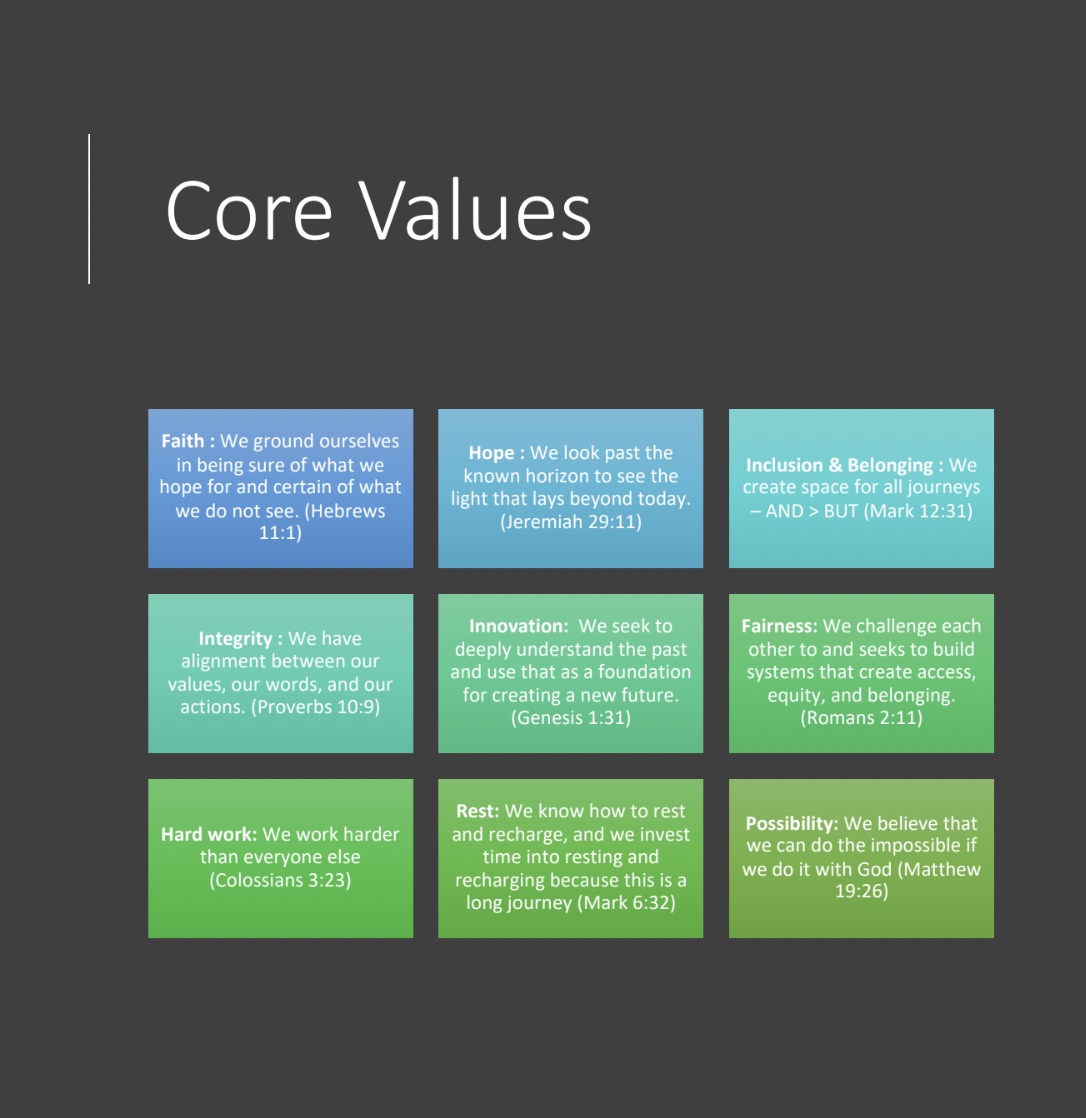 Core Values

Faith : We ground ourselves in being sure of what we hope for and certain of what we do not see. (Hebrews 11:1)

Hope : We look past the known horizon to see the light that lays beyond today. (Jeremiah 29:11)

Inclusion & Belonging : We create space for all journeys – AND > BUT (Mark 12:31)

Integrity : We have alignment between our values, our words, and our actions. (Proverbs 10:9)

Innovation: We seek to deeply understand the past and use that as a foundation for creating a new future. (Genesis 1:31)

Fairness: We challenge each other to and seeks to build systems that create access, equity, and belonging. (Romans 2:11)

Hard work: We work harder than everyone else (Colossians 3:23)

Rest: We know how to rest and recharge, and we invest time into resting and recharging because this is a long journey (Mark 6:32)

Possibility: We believe that we can do the impossible if we do it with God (Matthew 19:26)